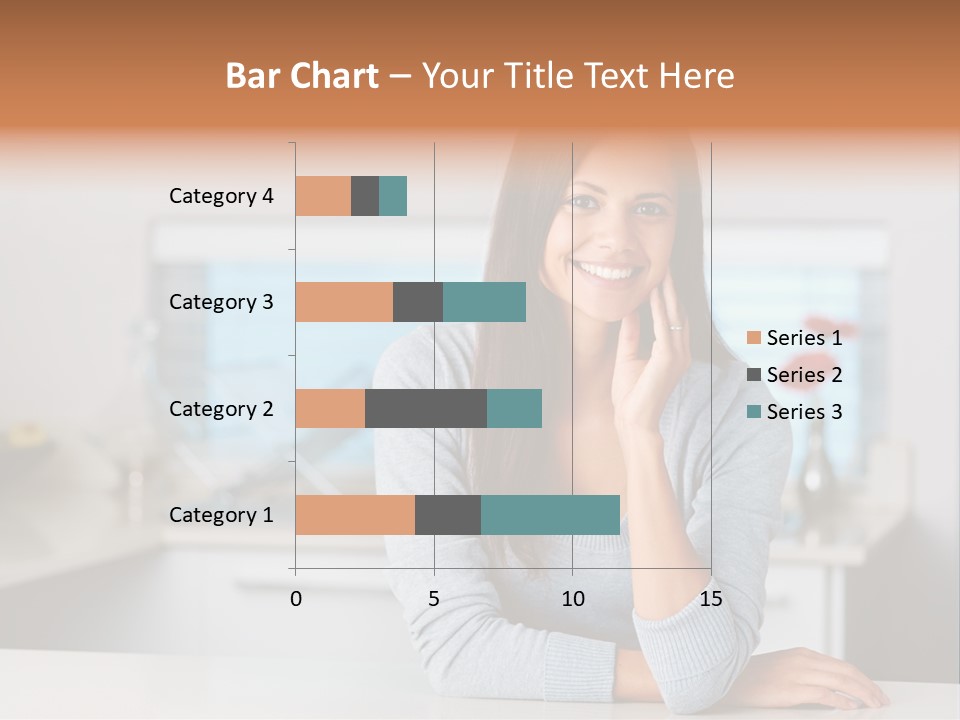 Bar Chart – Your Title Text Here

Category 4
Category 3
Category 2
Category 1

0
5
10
15

Series 1
Series 2
Series 3